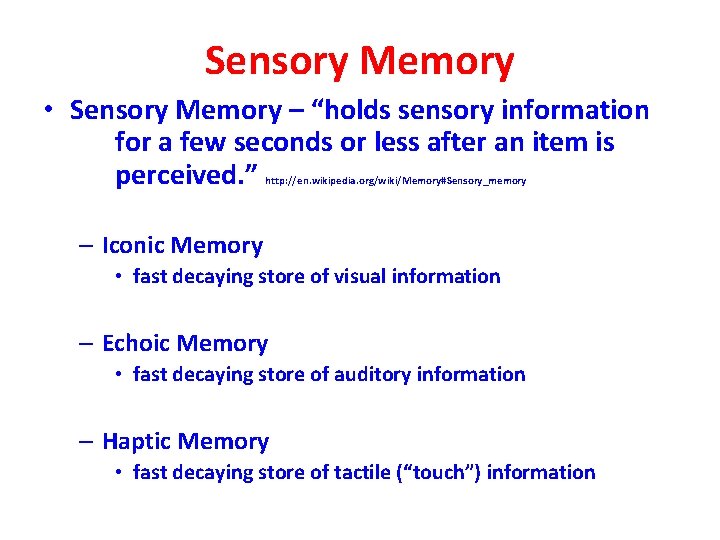 Sensory Memory

• Sensory Memory – “holds sensory information for a few seconds or less after an item is perceived.” http://en.wikipedia.org/wiki/Memory#Sensory_memory

– Iconic Memory
• fast decaying store of visual information

– Echoic Memory
• fast decaying store of auditory information

– Haptic Memory
• fast decaying store of tactile (“touch”) information